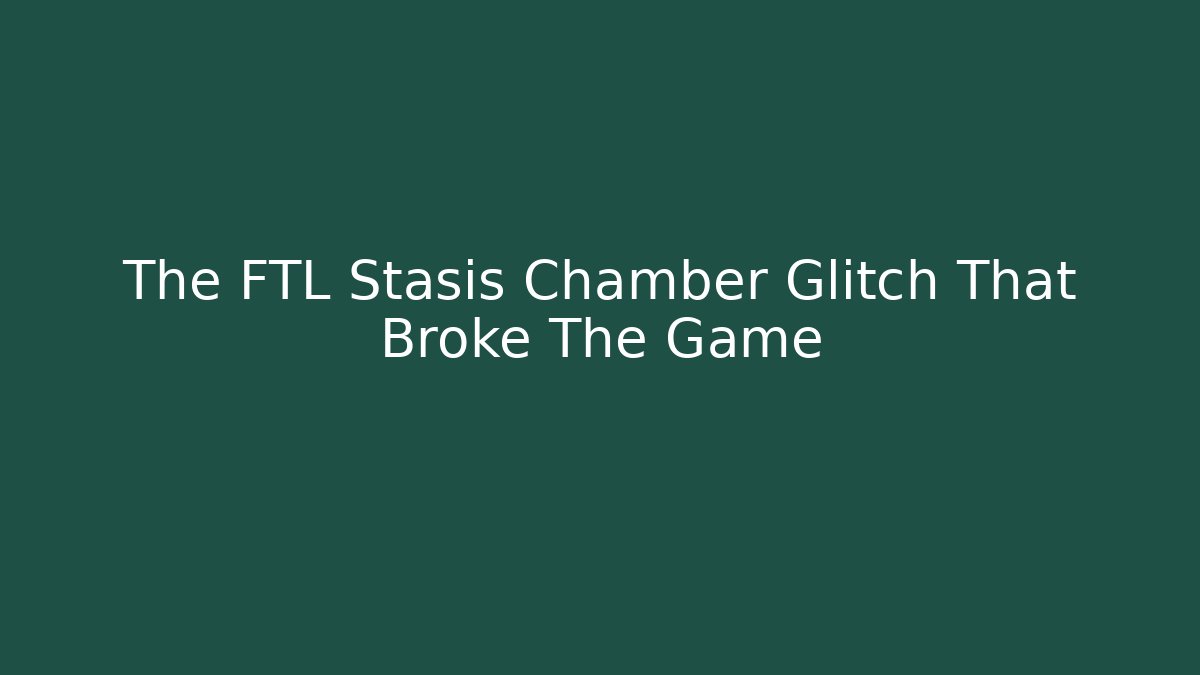 The FTL Stasis Chamber Glitch That Broke The Game